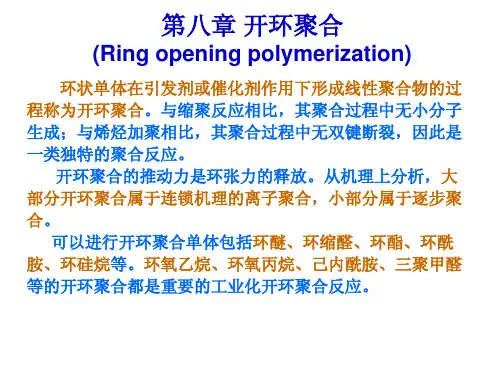 第八章 开环聚合
(Ring opening polymerization)

环状单体在引发剂或催化剂作用下形成线性聚合物的过程称为开环聚合。与缩聚反应相比，其聚合过程中无小分子生成；与烯烃加聚相比，其聚合过程中无双键断裂，因此是一类独特的聚合反应。

开环聚合的推动力是环张力的释放。从机理上分析，大部分开环聚合属于连锁机理的离子聚合，小部分属于逐步聚合。

可以进行开环聚合单体包括环醚、环缩醛、环酯、环酰胺、环硅烷等。环氧乙烷、环氧丙烷、己内酰胺、三聚甲醛等的开环聚合都是重要的工业化开环聚合反应。